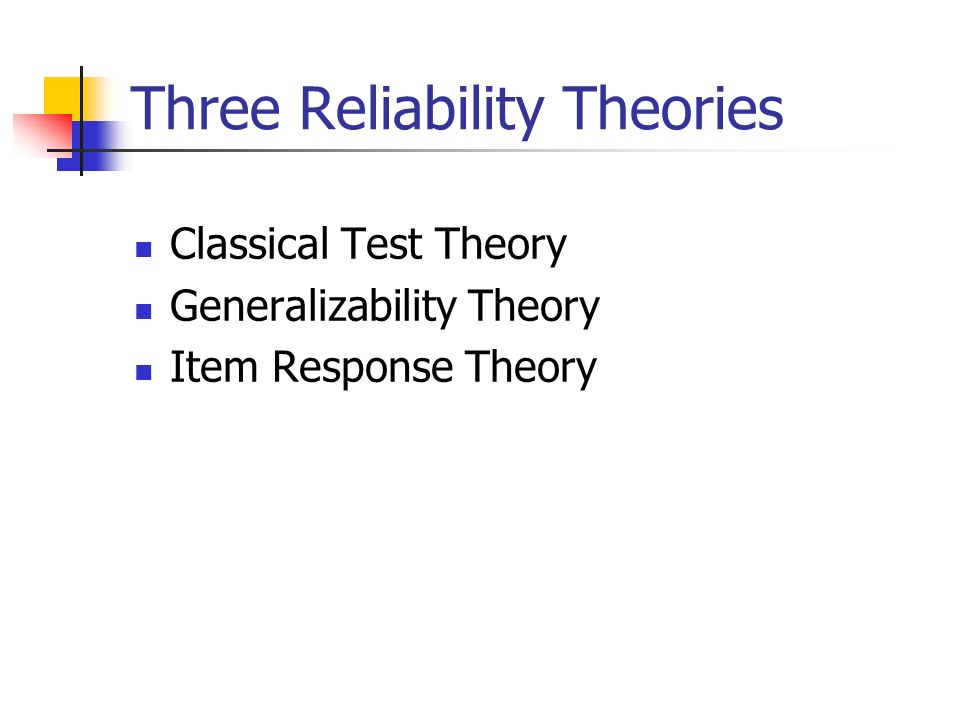 Three Reliability Theories

- Classical Test Theory
- Generalizability Theory
- Item Response Theory